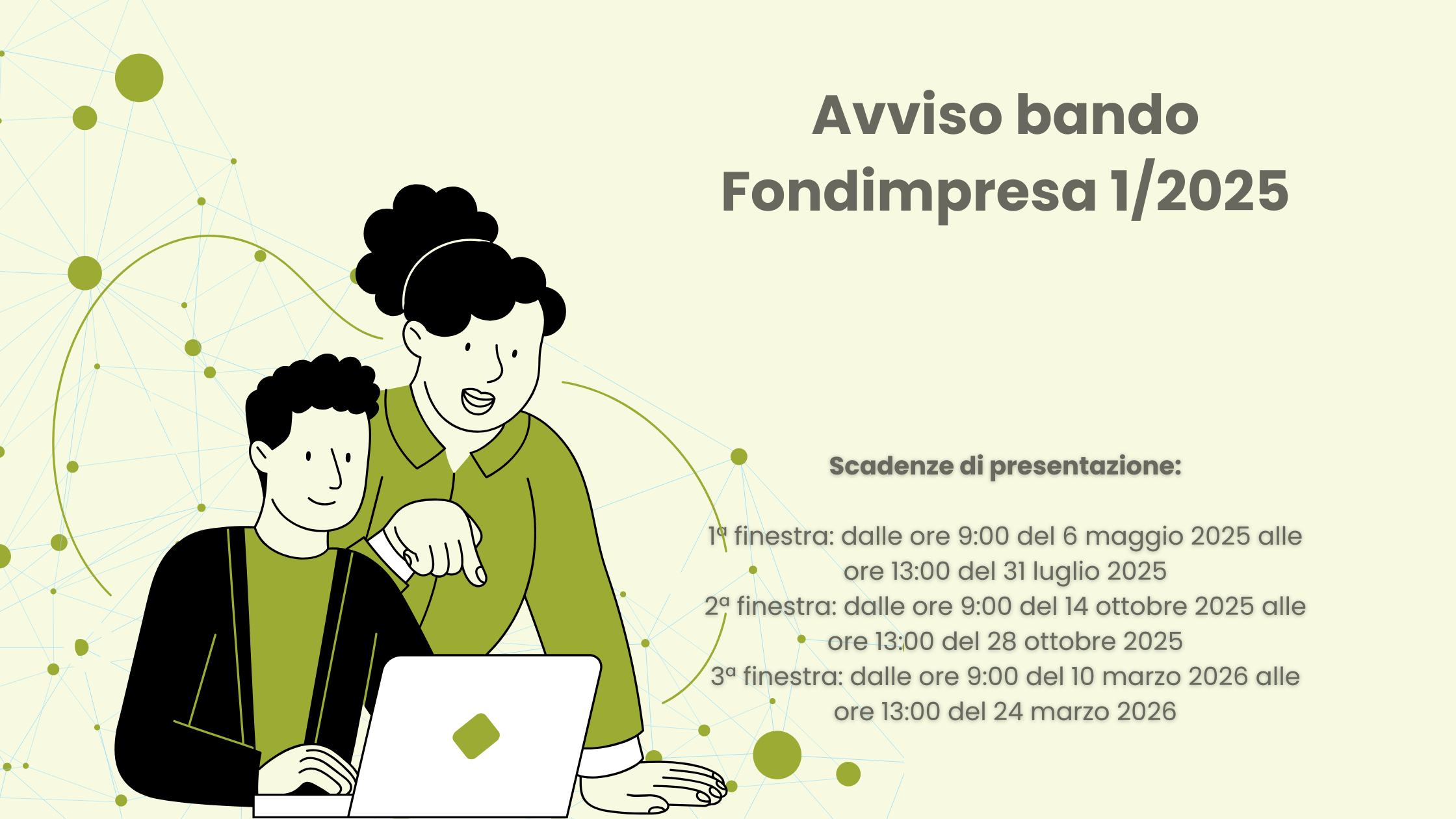 Avviso bando
Fondimpresa 1/2025

Scadenze di presentazione:

1ª finestra: dalle ore 9:00 del 6 maggio 2025 alle ore 13:00 del 31 luglio 2025
2ª finestra: dalle ore 9:00 del 14 ottobre 2025 alle ore 13:00 del 28 ottobre 2025
3ª finestra: dalle ore 9:00 del 10 marzo 2026 alle ore 13:00 del 24 marzo 2026